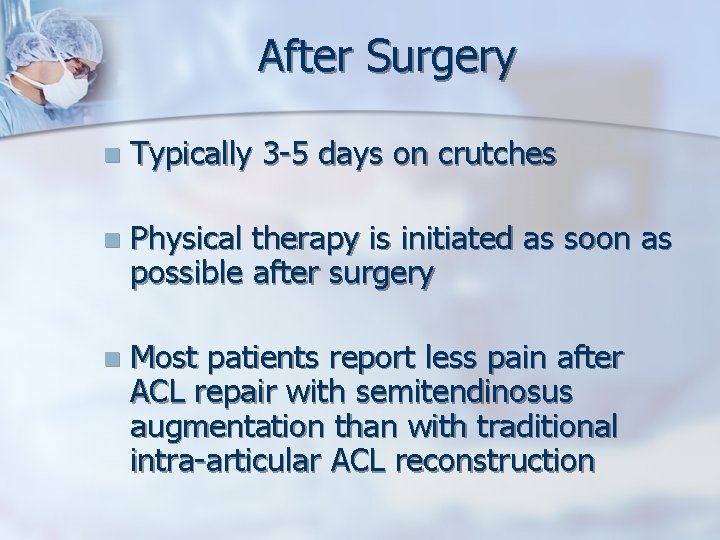 After Surgery

Typically 3-5 days on crutches

Physical therapy is initiated as soon as possible after surgery

Most patients report less pain after ACL repair with semitendinosus augmentation than with traditional intra-articular ACL reconstruction